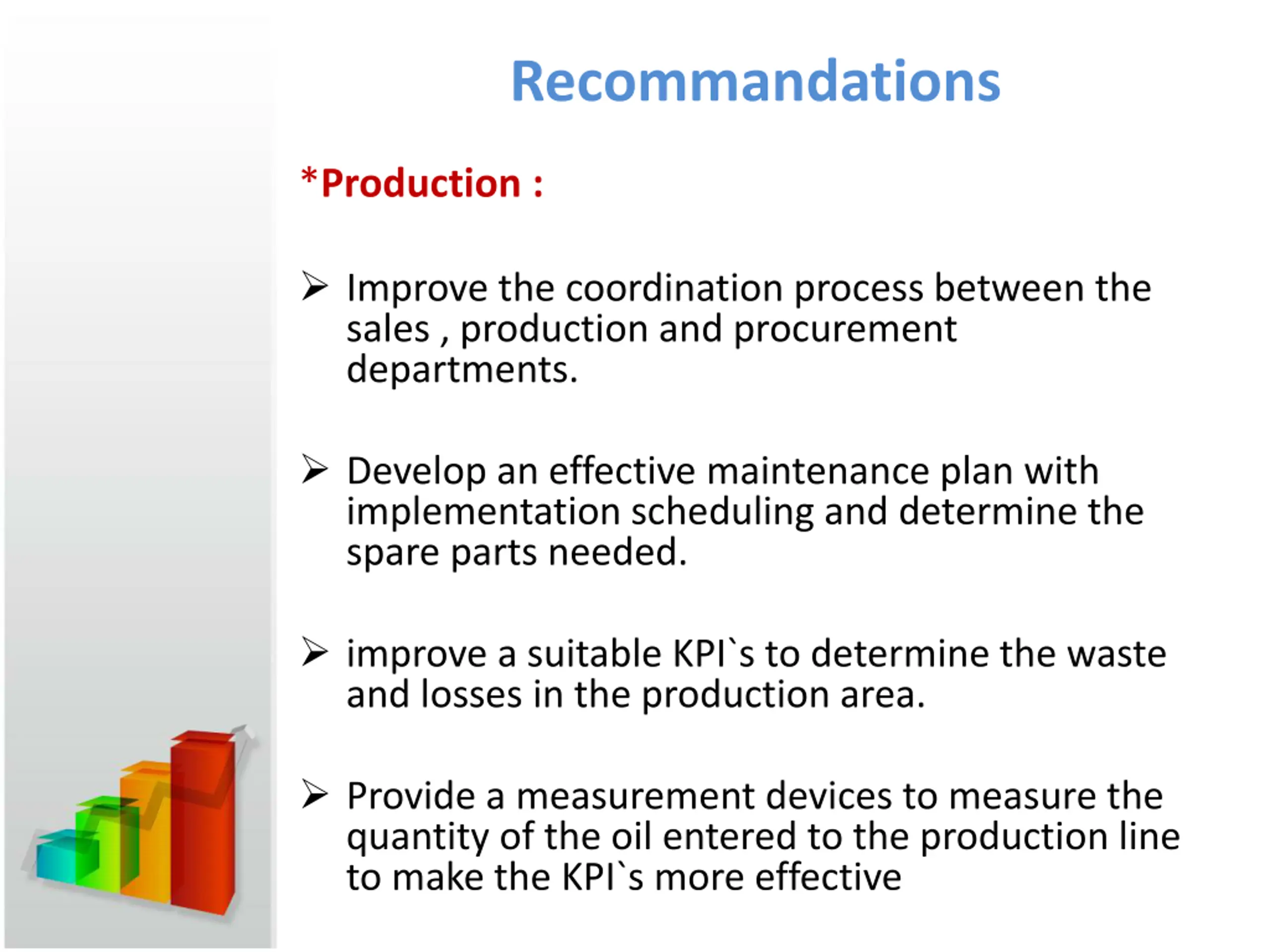 Recommandations

*Production :

➢ Improve the coordination process between the sales , production and procurement departments.

➢ Develop an effective maintenance plan with implementation scheduling and determine the spare parts needed.

➢ improve a suitable KPI`s to determine the waste and losses in the production area.

➢ Provide a measurement devices to measure the quantity of the oil entered to the production line to make the KPI`s more effective